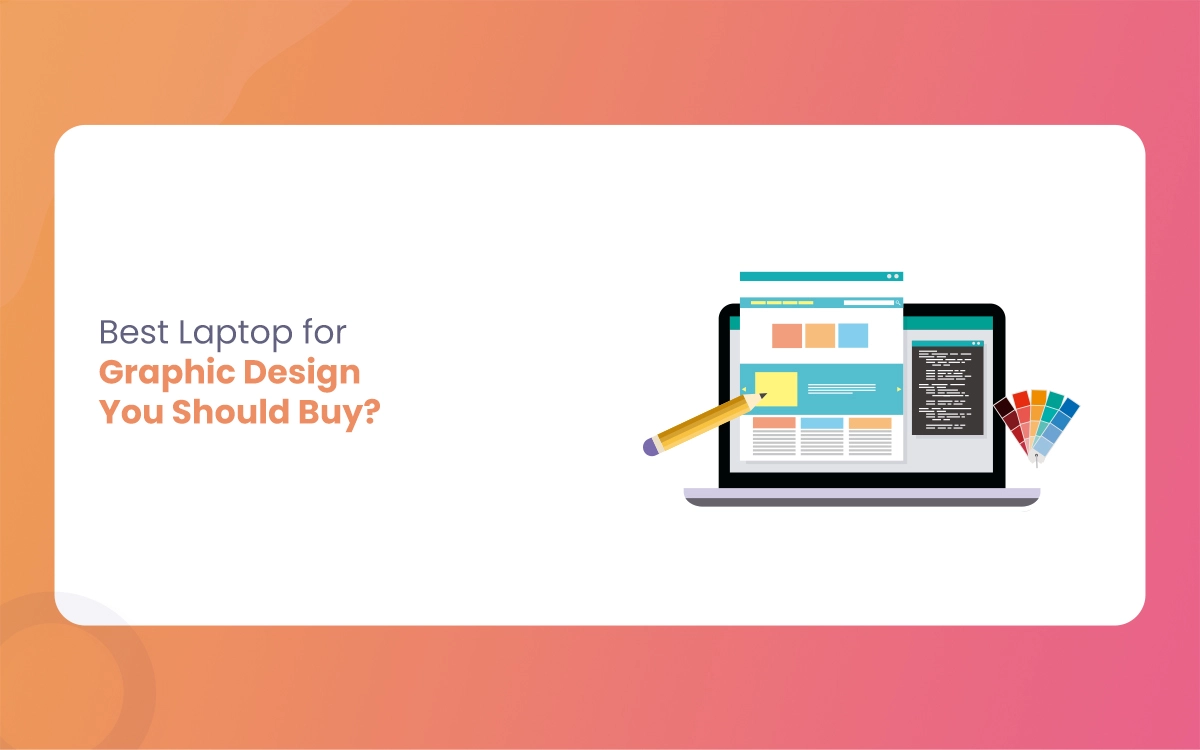 Best Laptop for
Graphic Design
You Should Buy?